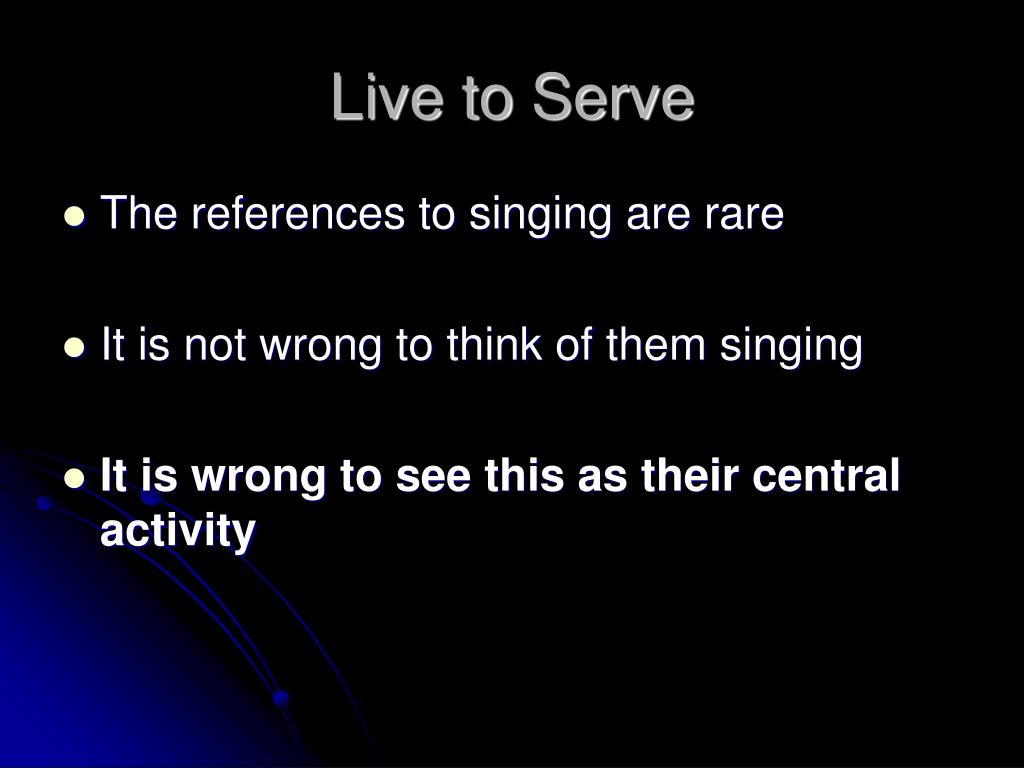 Live to Serve

- The references to singing are rare

- It is not wrong to think of them singing

- It is wrong to see this as their central activity